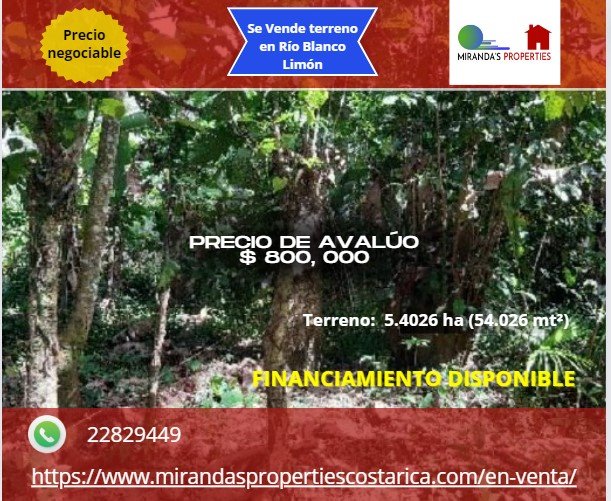 Precio negociable

Se Vende terreno en Río Blanco Limón

MIRANDA'S PROPERTIES

PRECIO DE AVALÚO
$ 800, 000

Terreno: 5.4026 ha (54.026 mt²)

FINANCIAMIENTO DISPONIBLE

22829449

https://www.mirandaspropertiescostarica.com/en-venta/